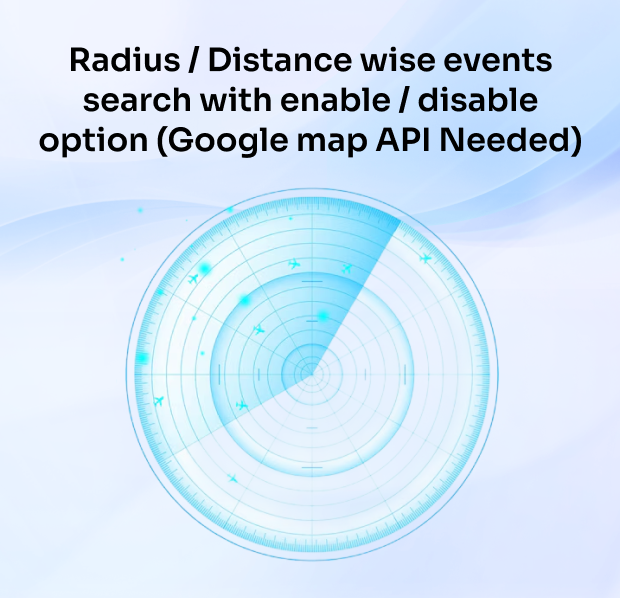 Radius / Distance wise events search with enable / disable option (Google map API Needed)